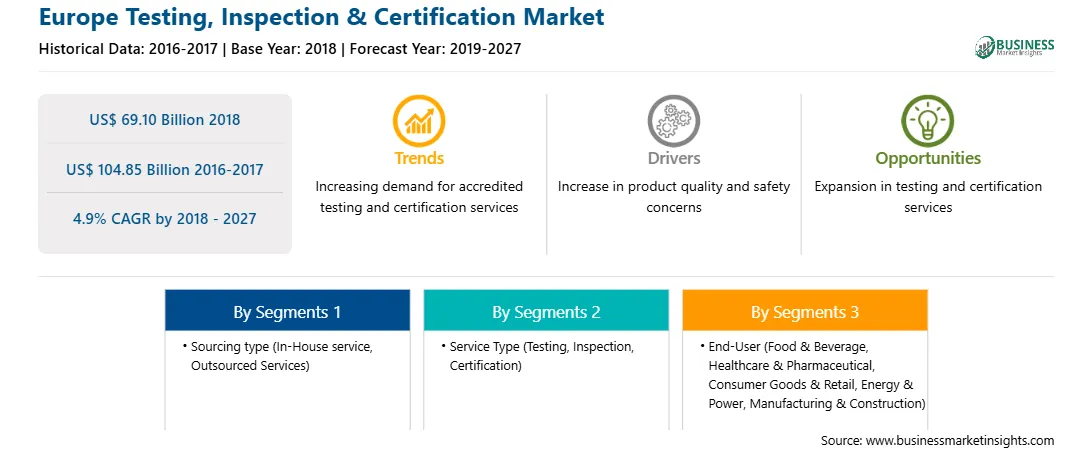 Europe Testing, Inspection & Certification Market

Historical Data: 2016-2017 | Base Year: 2018 | Forecast Year: 2019-2027

BUSINESS Market Insights

US$ 69.10 Billion 2018

US$ 104.85 Billion 2016-2017

4.9% CAGR by 2018 - 2027

Trends

Increasing demand for accredited testing and certification services

Drivers

Increase in product quality and safety concerns

Opportunities

Expansion in testing and certification services

By Segments 1

• Sourcing type (In-House service, Outsourced Services)

By Segments 2

• Service Type (Testing, Inspection, Certification)

By Segments 3

• End-User (Food & Beverage, Healthcare & Pharmaceutical, Consumer Goods & Retail, Energy & Power, Manufacturing & Construction)

Source: www.businessmarketinsights.com